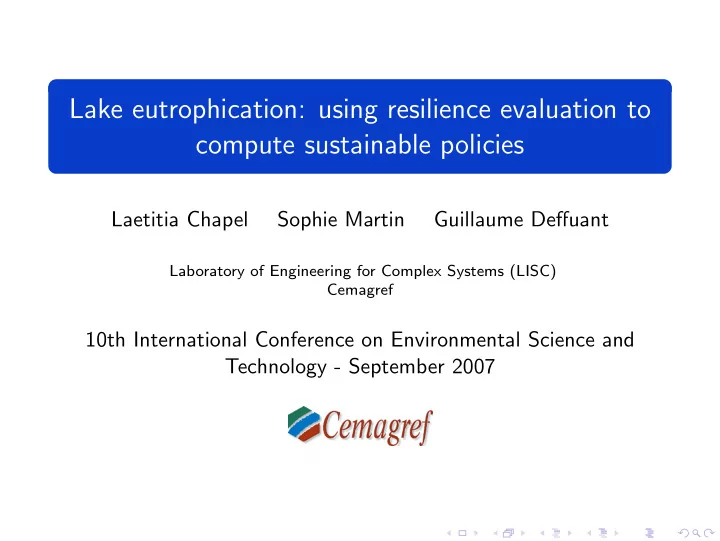 Lake eutrophication: using resilience evaluation to compute sustainable policies

Laetitia Chapel Sophie Martin Guillaume Deffuant

Laboratory of Engineering for Complex Systems (LISC)
Cemagref

10th International Conference on Environmental Science and Technology - September 2007

Cemagref